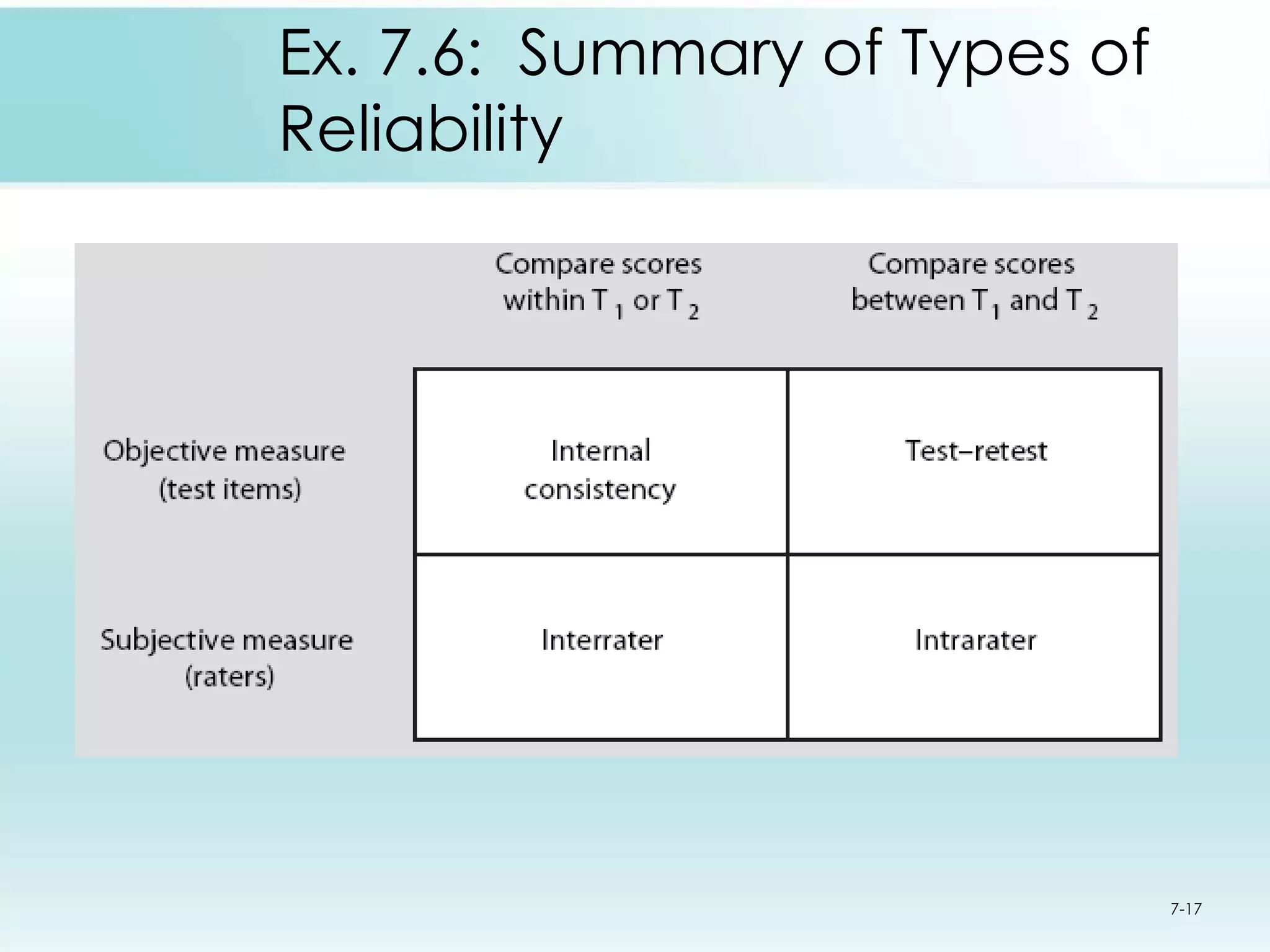 Ex. 7.6: Summary of Types of Reliability

| | Compare scores within $T_1$ or $T_2$ | Compare scores between $T_1$ and $T_2$ |
|---|---|---|
| Objective measure (test items) | Internal consistency | Test–retest |
| Subjective measure (raters) | Interrater | Intrarater |

7-17